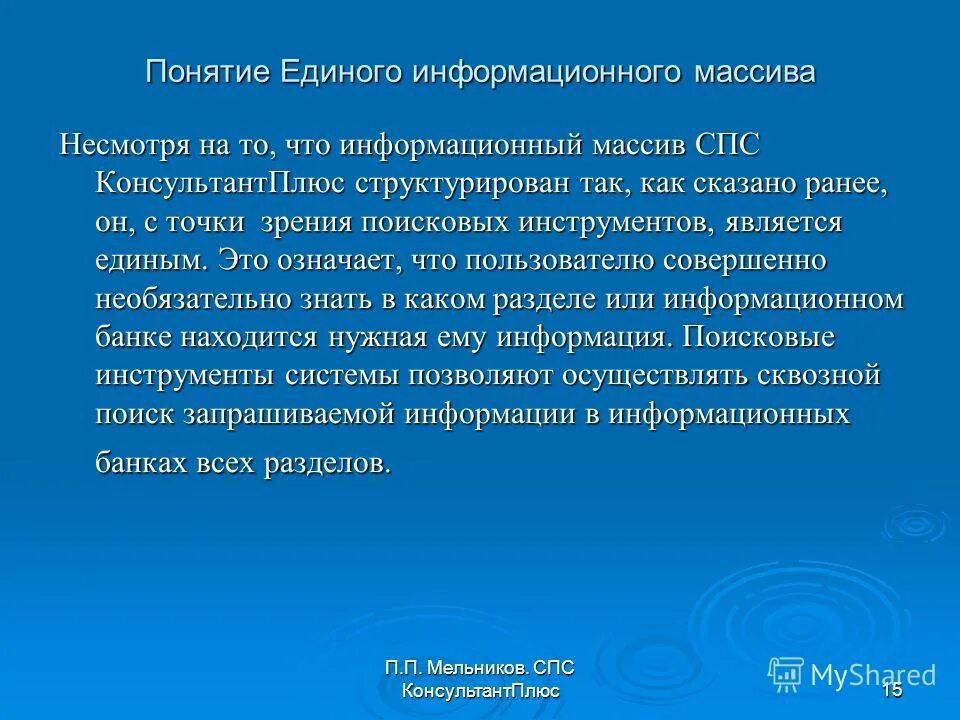 Понятие Единого информационного массива

Несмотря на то, что информационный массив СПС КонсультантПлюс структурирован так, как сказано ранее, он, с точки зрения поисковых инструментов, является единым. Это означает, что пользователю совершенно необязательно знать в каком разделе или информационном банке находится нужная ему информация. Поисковые инструменты системы позволяют осуществлять сквозной поиск запрашиваемой информации в информационных банках всех разделов.

П.П. Мельников. СПС КонсультантПлюс

MyShared

15